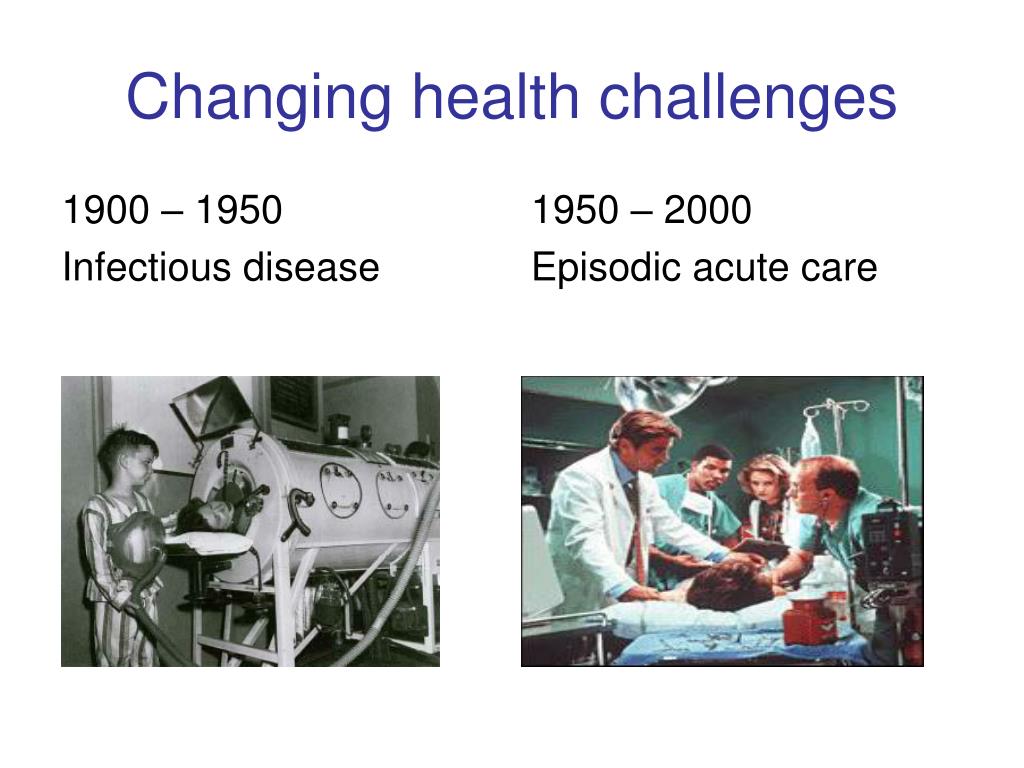 Changing health challenges

1900 – 1950
Infectious disease

1950 – 2000
Episodic acute care